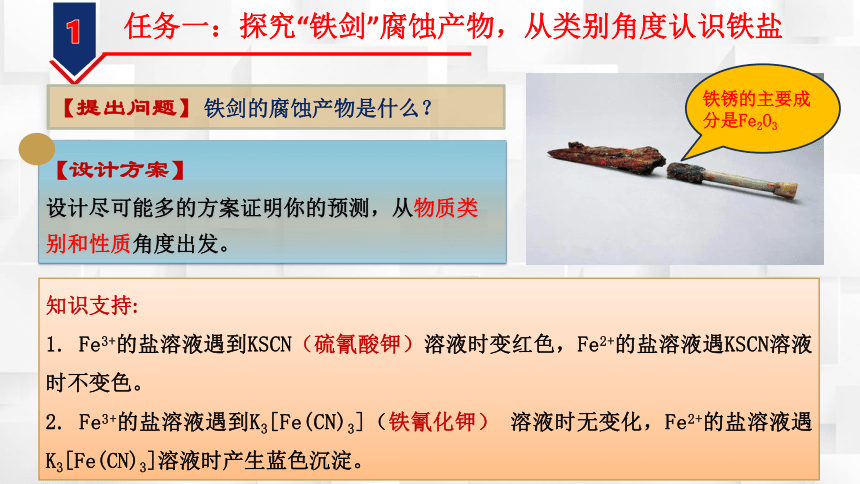 1

任务一：探究“铁剑”腐蚀产物，从类别角度认识铁盐

【提出问题】铁剑的腐蚀产物是什么？

铁锈的主要成分是$Fe_2O_3$

【设计方案】
设计尽可能多的方案证明你的预测，从物质类别和性质角度出发。

知识支持:
1. $Fe^{3+}$的盐溶液遇到KSCN（硫氰酸钾）溶液时变红色，$Fe^{2+}$的盐溶液遇KSCN溶液时不变色。
2. $Fe^{3+}$的盐溶液遇到$K_3[Fe(CN)_3]$（铁氰化钾） 溶液时无变化，$Fe^{2+}$的盐溶液遇$K_3[Fe(CN)_3]$溶液时产生蓝色沉淀。